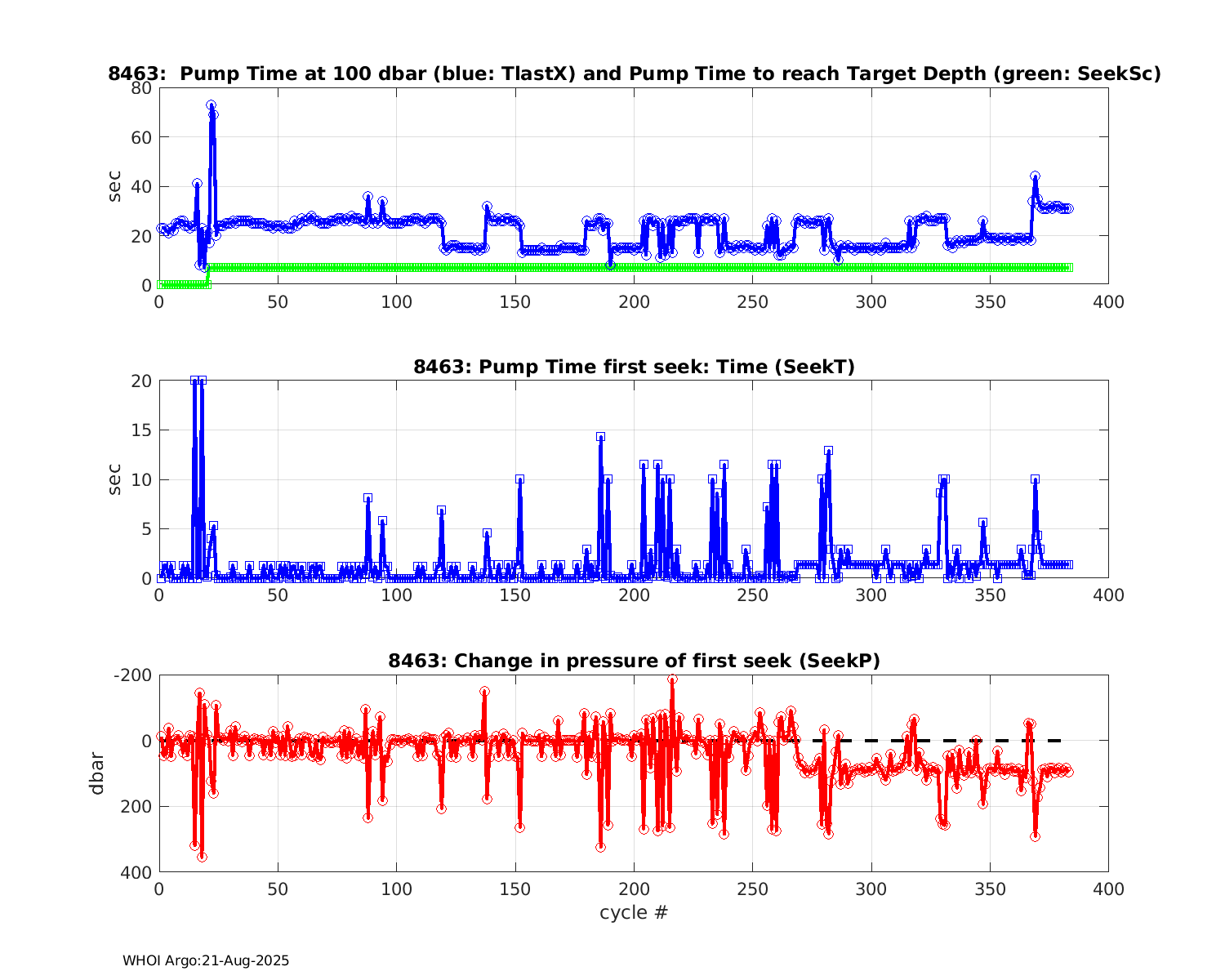 8463: Pump Time at 100 dbar (blue: TlastX) and Pump Time to reach Target Depth (green: SeekSc)

80
60
40
20
0
sec
0 50 100 150 200 250 300 350 400

8463: Pump Time first seek: Time (SeekT)

20
15
10
5
0
sec
0 50 100 150 200 250 300 350 400

8463: Change in pressure of first seek (SeekP)

-200
0
200
400
dbar
0 50 100 150 200 250 300 350 400
cycle #

WHOI Argo:21-Aug-2025